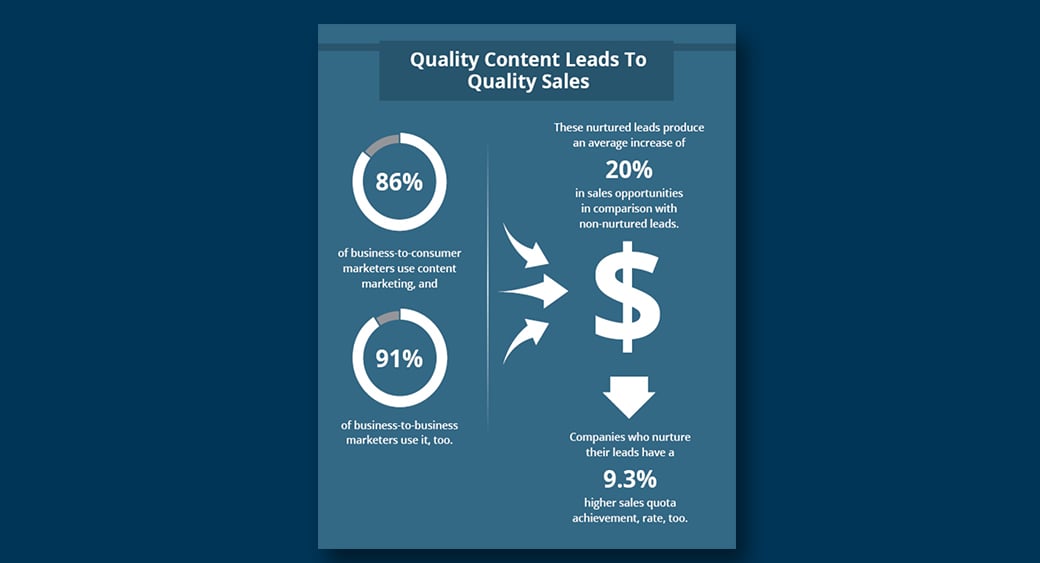 Quality Content Leads To Quality Sales

86%

of business-to-consumer marketers use content marketing, and

91%

of business-to-business marketers use it, too.

These nurtured leads produce an average increase of

20%

in sales opportunities in comparison with non-nurtured leads.

$

Companies who nurture their leads have a

9.3%

higher sales quota achievement, rate, too.